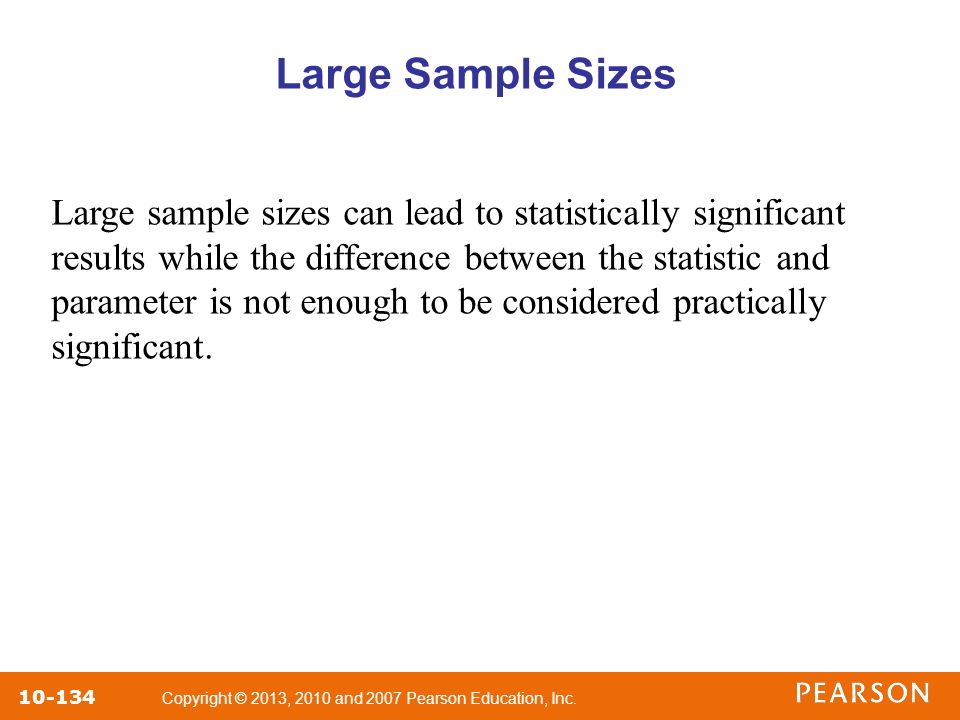 Large Sample Sizes

Large sample sizes can lead to statistically significant results while the difference between the statistic and parameter is not enough to be considered practically significant.

10-134 Copyright © 2013, 2010 and 2007 Pearson Education, Inc.

PEARSON